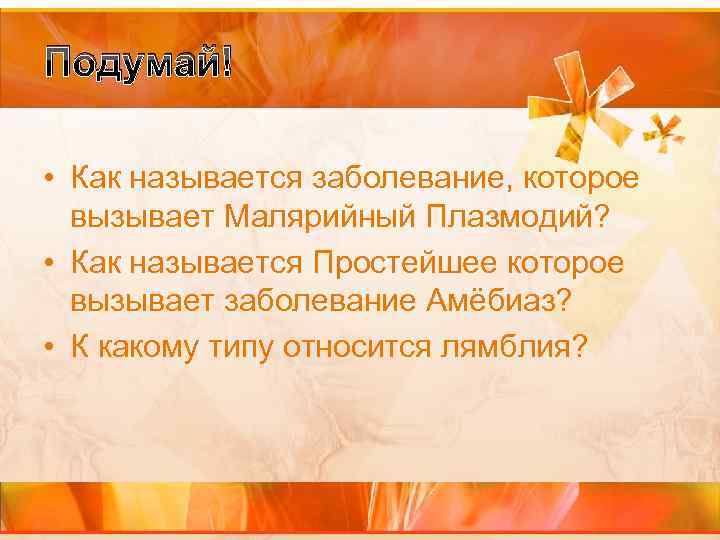 Подумай!

• Как называется заболевание, которое вызывает Малярийный Плазмодий?
• Как называется Простейшее которое вызывает заболевание Амёбиаз?
• К какому типу относится лямблия?